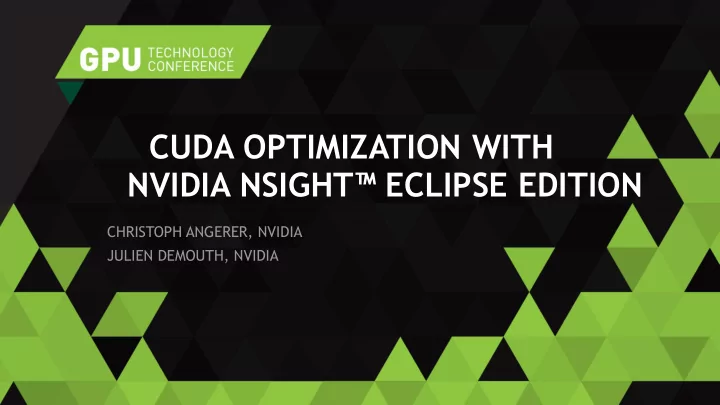 GPU TECHNOLOGY CONFERENCE

CUDA OPTIMIZATION WITH NVIDIA NSIGHT™ ECLIPSE EDITION

CHRISTOPH ANGERER, NVIDIA
JULIEN DEMOUTH, NVIDIA